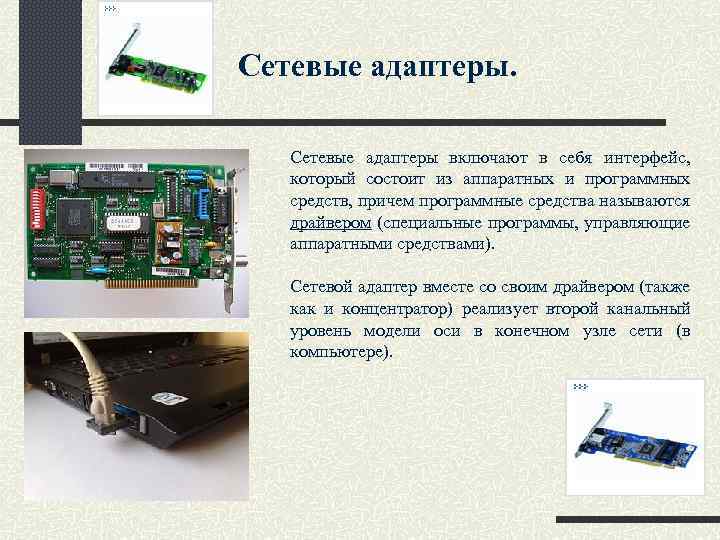 Сетевые адаптеры.

Сетевые адаптеры включают в себя интерфейс, который состоит из аппаратных и программных средств, причем программные средства называются драйвером (специальные программы, управляющие аппаратными средствами).

Сетевой адаптер вместе со своим драйвером (также как и концентратор) реализует второй канальный уровень модели оси в конечном узле сети (в компьютере).